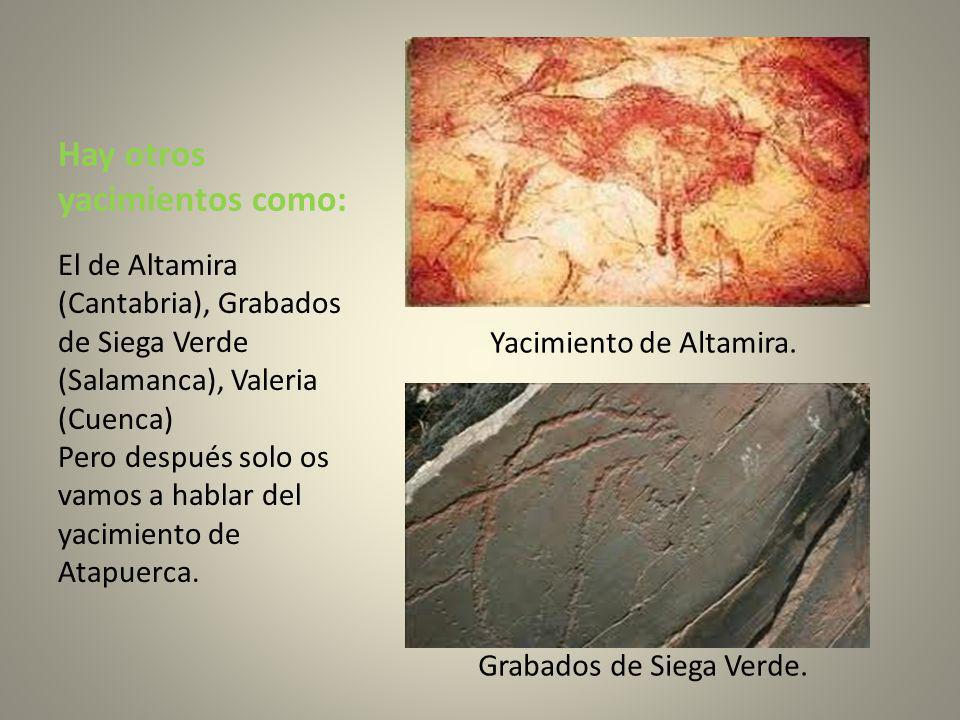 Hay otros yacimientos como:

El de Altamira (Cantabria), Grabados de Siega Verde (Salamanca), Valeria (Cuenca)
Pero después solo os vamos a hablar del yacimiento de Atapuerca.

Yacimiento de Altamira.

Grabados de Siega Verde.